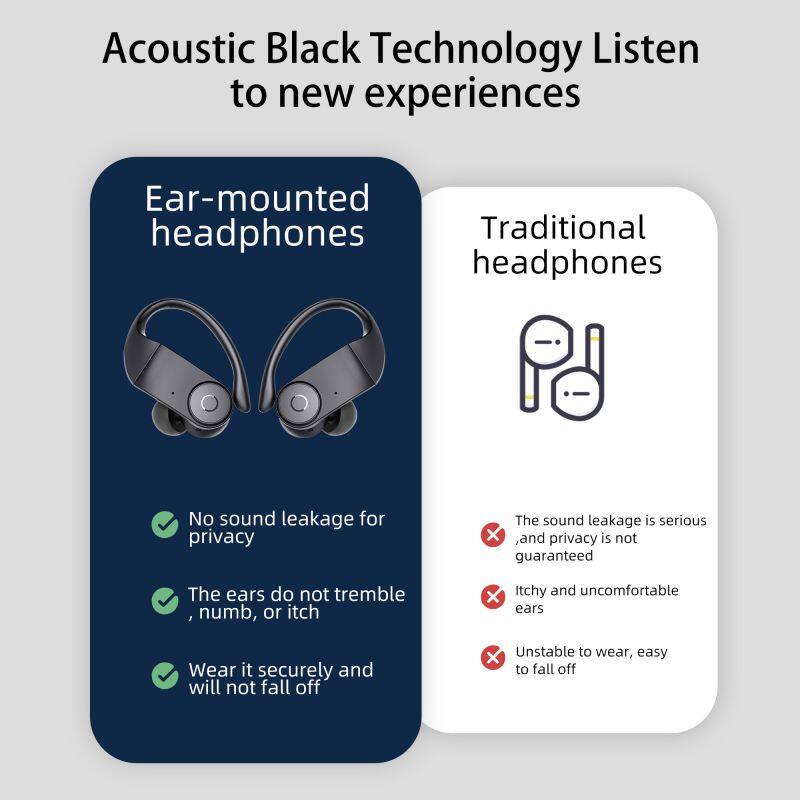 Acoustic Black Technology Listen to new experiences

Ear-mounted headphones

No sound leakage for privacy

The ears do not tremble , numb, or itch

Wear it securely and will not fall off

Traditional headphones

The sound leakage is serious ,and privacy is not guaranteed

Itchy and uncomfortable ears

Unstable to wear, easy to fall off